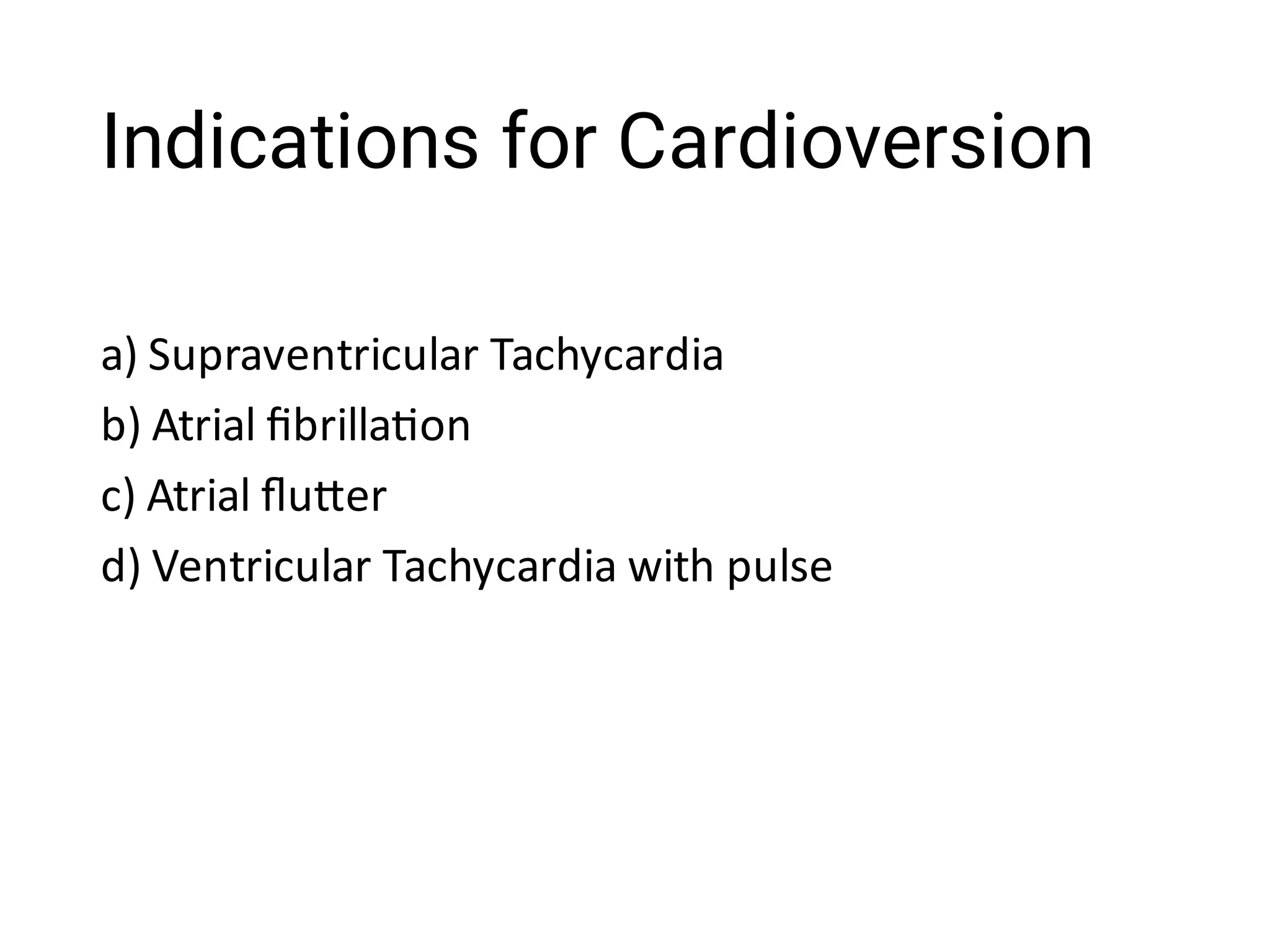 Indications for Cardioversion

a) Supraventricular Tachycardia
b) Atrial fibrillation
c) Atrial flutter
d) Ventricular Tachycardia with pulse